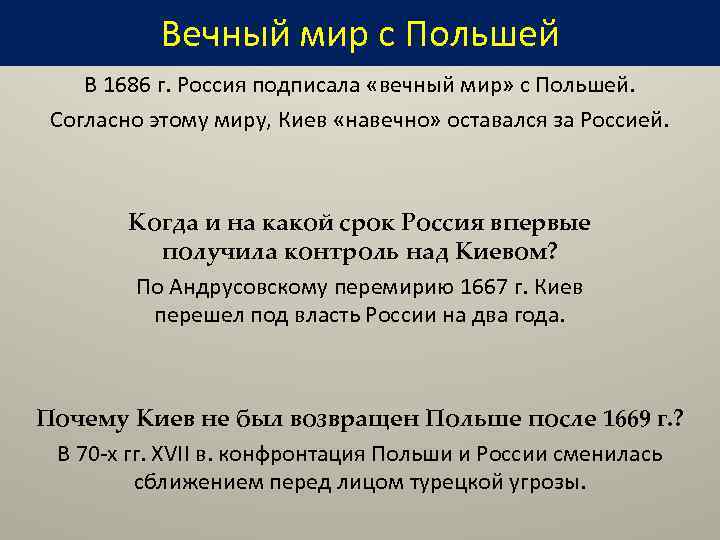 Вечный мир с Польшей

В 1686 г. Россия подписала «вечный мир» с Польшей.

Согласно этому миру, Киев «навечно» оставался за Россией.

Когда и на какой срок Россия впервые получила контроль над Киевом?

По Андрусовскому перемирию 1667 г. Киев перешел под власть России на два года.

Почему Киев не был возвращен Польше после 1669 г.?

В 70-х гг. XVII в. конфронтация Польши и России сменилась сближением перед лицом турецкой угрозы.